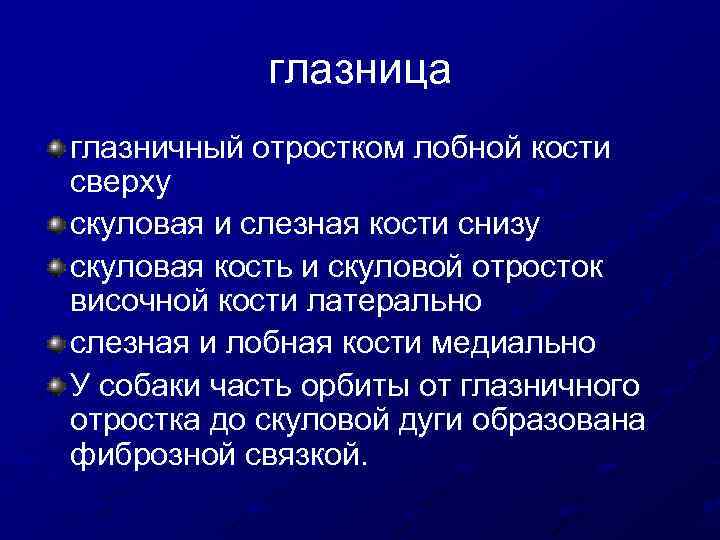 глазница

глазничный отростком лобной кости сверху

скуловая и слезная кости снизу

скуловая кость и скуловой отросток височной кости латерально

слезная и лобная кости медиально

У собаки часть орбиты от глазничного отростка до скуловой дуги образована фиброзной связкой.